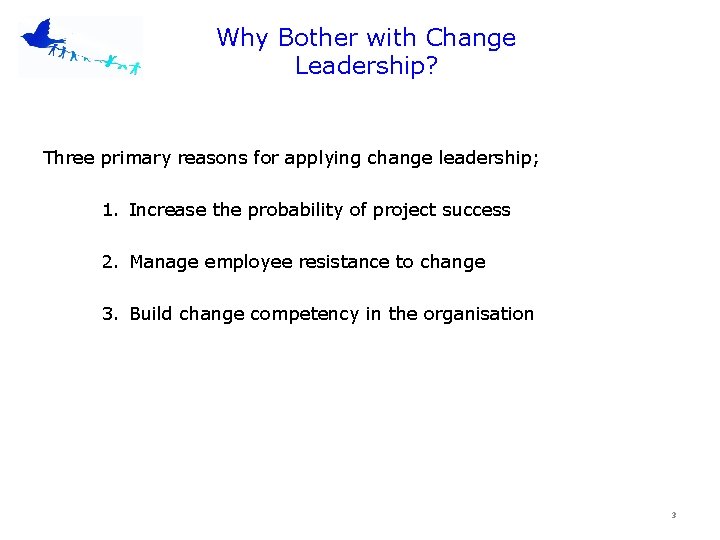 Why Bother with Change Leadership?

Three primary reasons for applying change leadership;

1. Increase the probability of project success

2. Manage employee resistance to change

3. Build change competency in the organisation

3